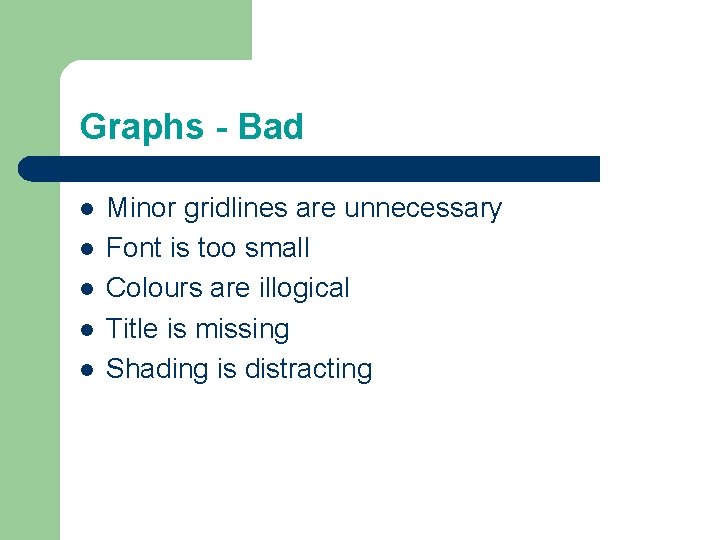 Graphs - Bad

- Minor gridlines are unnecessary
- Font is too small
- Colours are illogical
- Title is missing
- Shading is distracting